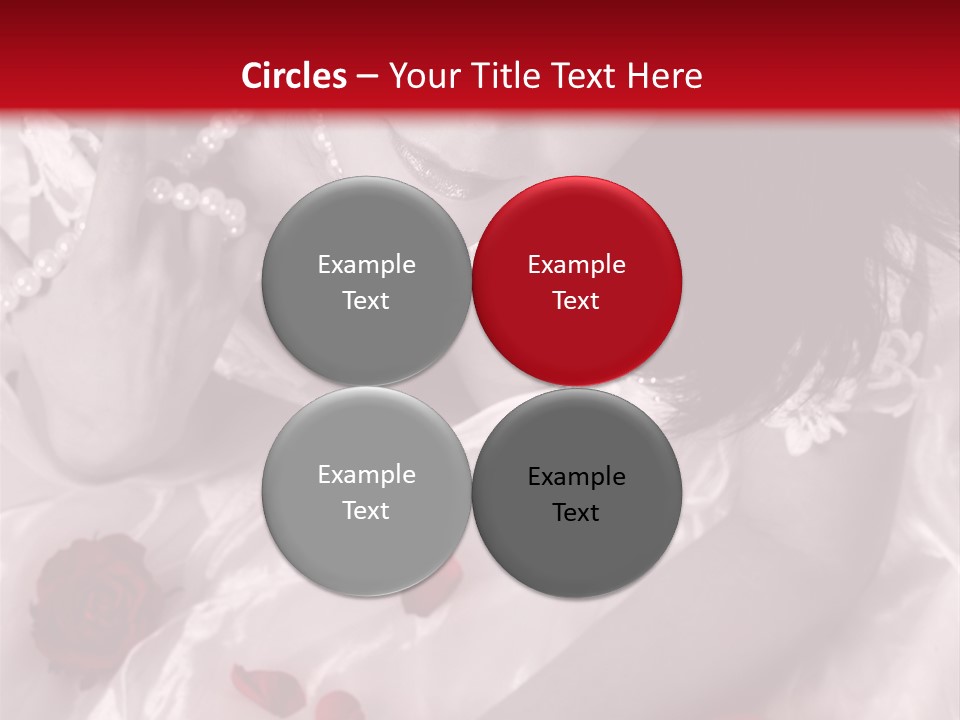 Circles – Your Title Text Here

Example Text

Example Text

Example Text

Example Text